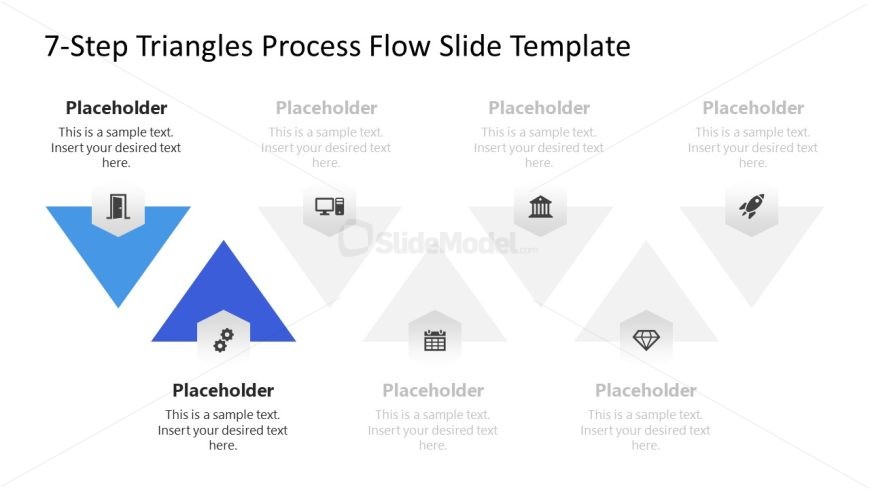 7-Step Triangles Process Flow Slide Template

Placeholder
This is a sample text. Insert your desired text here.

Placeholder
This is a sample text. Insert your desired text here.

Placeholder
This is a sample text. Insert your desired text here.

Placeholder
This is a sample text. Insert your desired text here.

SlideModel.com

Placeholder
This is a sample text. Insert your desired text here.

Placeholder
This is a sample text. Insert your desired text here.

Placeholder
This is a sample text. Insert your desired text here.